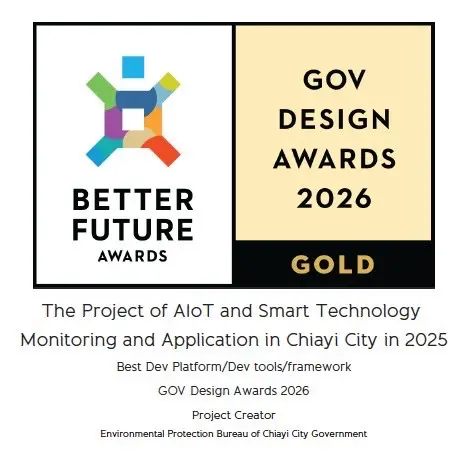 BETTER FUTURE AWARDS

GOV DESIGN AWARDS 2026

GOLD

The Project of AIoT and Smart Technology Monitoring and Application in Chiayi City in 2025

Best Dev Platform/Dev tools/framework

GOV Design Awards 2026

Project Creator

Environmental Protection Bureau of Chiayi City Government